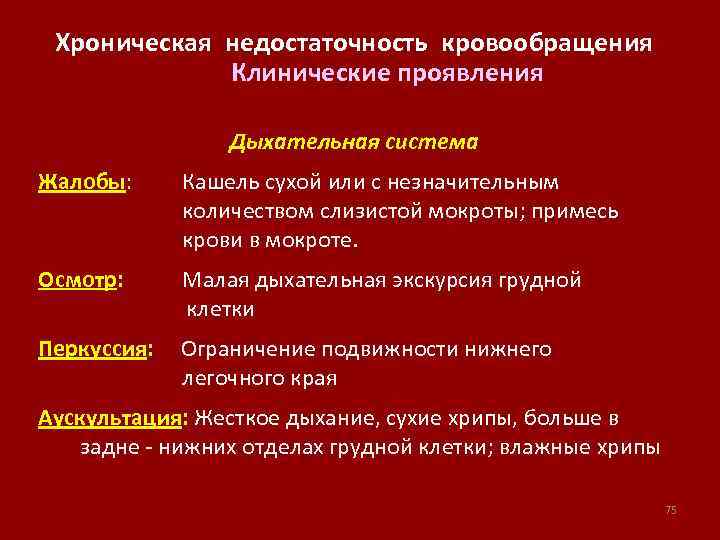 Хроническая недостаточность кровообращения
Клинические проявления

Дыхательная система

Жалобы: Кашель сухой или с незначительным количеством слизистой мокроты; примесь крови в мокроте.

Осмотр: Малая дыхательная экскурсия грудной клетки

Перкуссия: Ограничение подвижности нижнего легочного края

Аускультация: Жесткое дыхание, сухие хрипы, больше в задне - нижних отделах грудной клетки; влажные хрипы

75